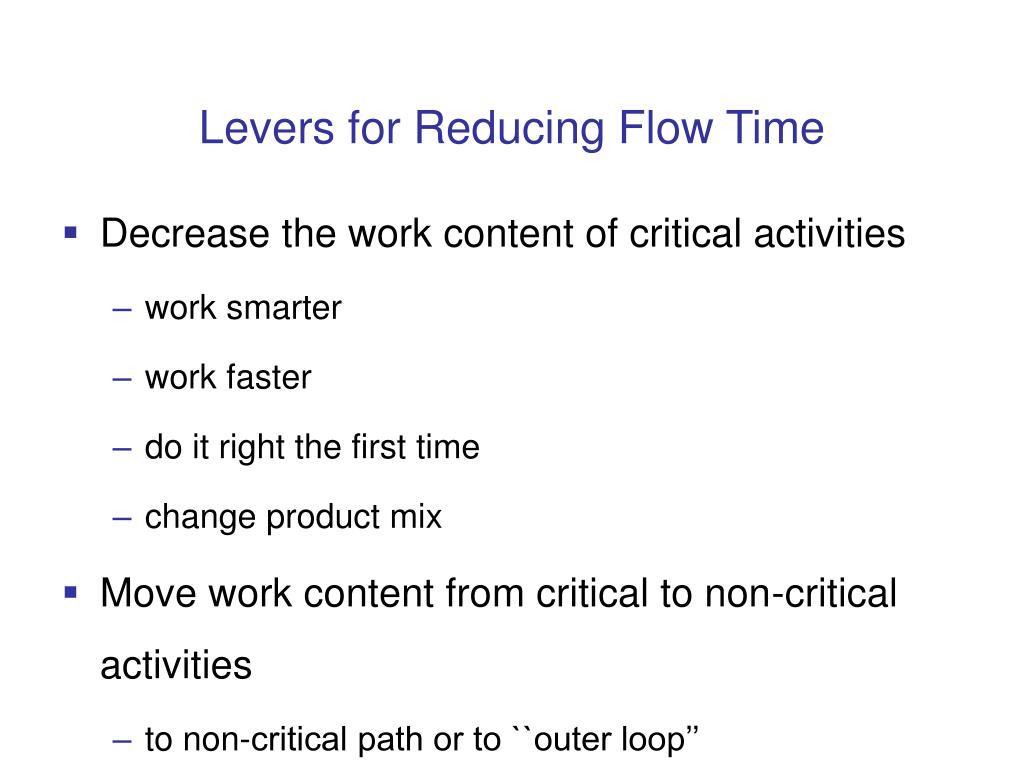 Levers for Reducing Flow Time

▪ Decrease the work content of critical activities
– work smarter
– work faster
– do it right the first time
– change product mix

▪ Move work content from critical to non-critical activities
– to non-critical path or to ``outer loop’’